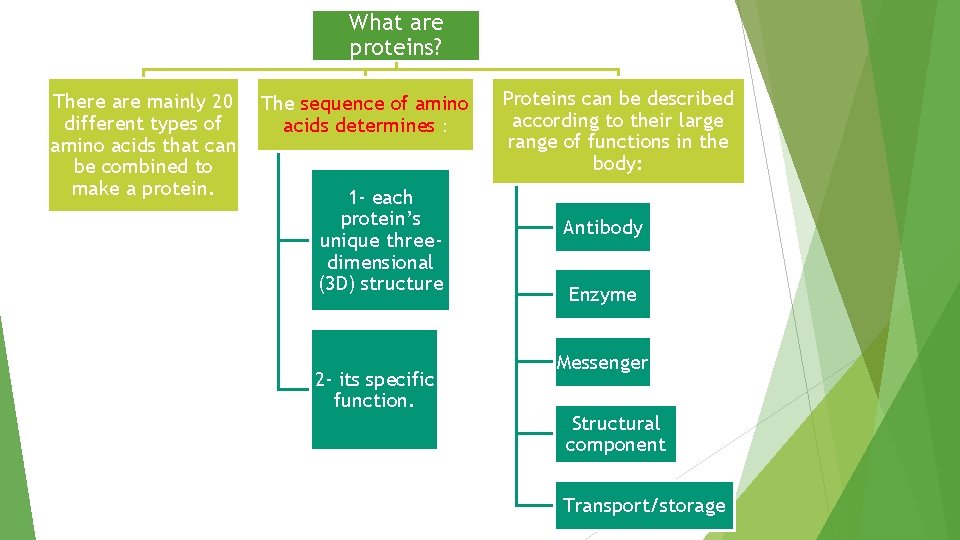 What are proteins?

There are mainly 20 different types of amino acids that can be combined to make a protein.

The sequence of amino acids determines :

1- each protein's unique three-dimensional (3D) structure

2- its specific function.

Proteins can be described according to their large range of functions in the body:

Antibody

Enzyme

Messenger

Structural component

Transport/storage